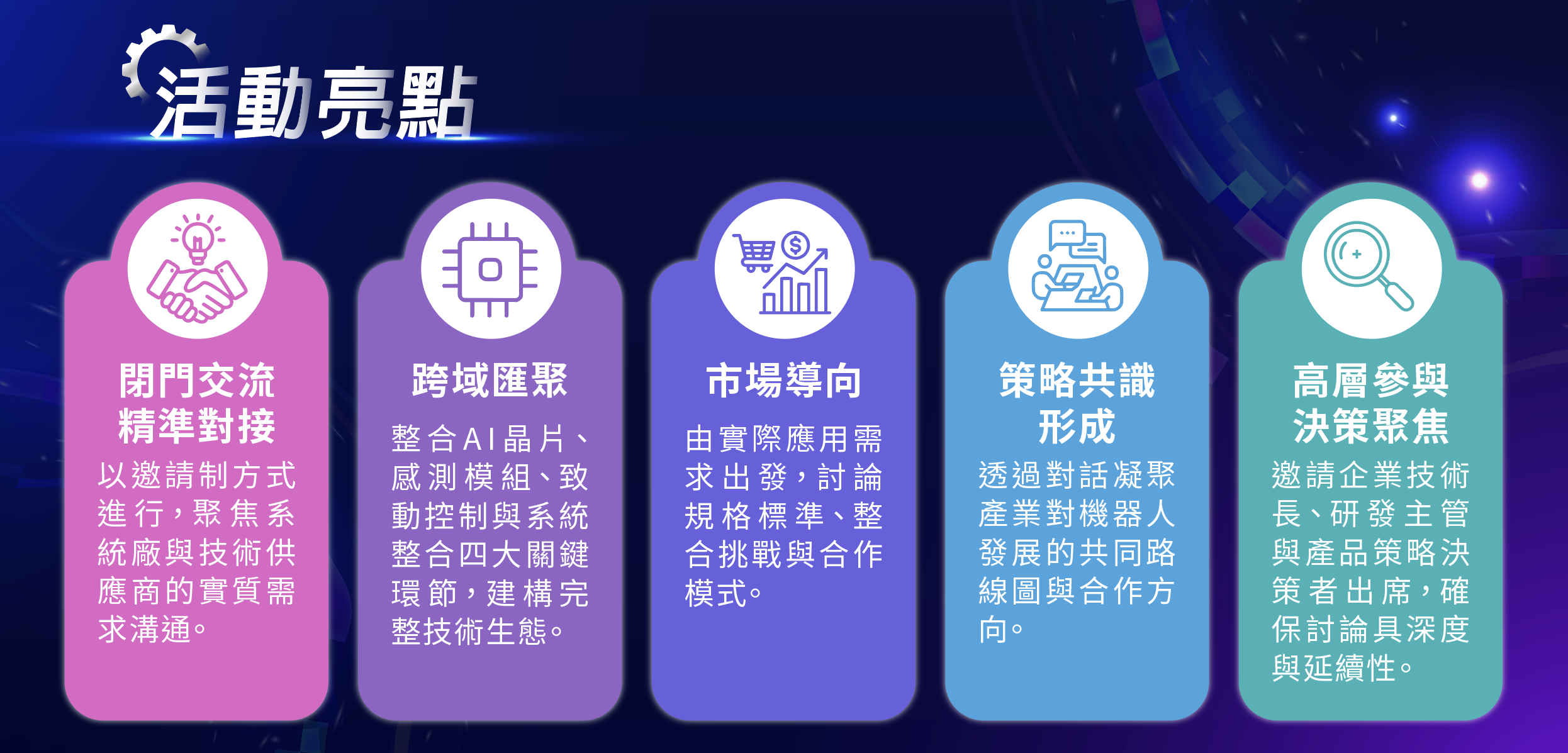 活動亮點

閉門交流
精準對接

以邀請制方式進行，聚焦系統廠與技術供應商的實質需求溝通。

跨域匯聚

整合AI晶片、感測模組、致動控制與系統整合四大關鍵環節，建構完整技術生態。

市場導向

由實際應用需求出發，討論規格標準、整合挑戰與合作模式。

策略共識
形成

透過對話凝聚產業對機器人發展的共同路線圖與合作方向。

高層參與
決策聚焦

邀請企業技術長、研發主管與產品策略決策者出席，確保討論具深度與延續性。